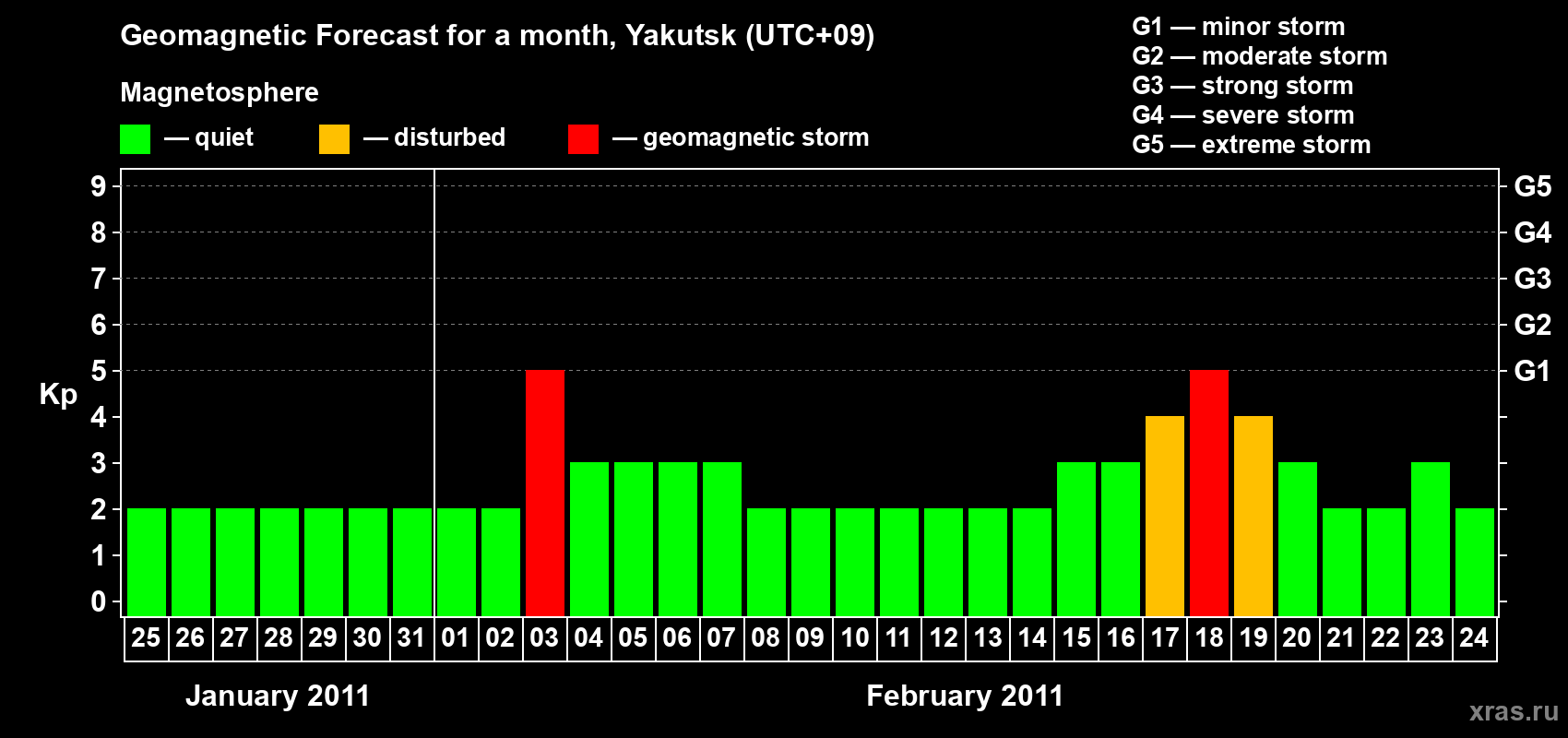 Geomagnetic Forecast for a month, Yakutsk (UTC+09)

Magnetosphere

— quiet — disturbed — geomagnetic storm

G1 — minor storm
G2 — moderate storm
G3 — strong storm
G4 — severe storm
G5 — extreme storm

Kp

9
8
7
6
5
4
3
2
1
0

G5
G4
G3
G2
G1

25 26 27 28 29 30 31 01 02 03 04 05 06 07 08 09 10 11 12 13 14 15 16 17 18 19 20 21 22 23 24

January 2011

February 2011

xras.ru